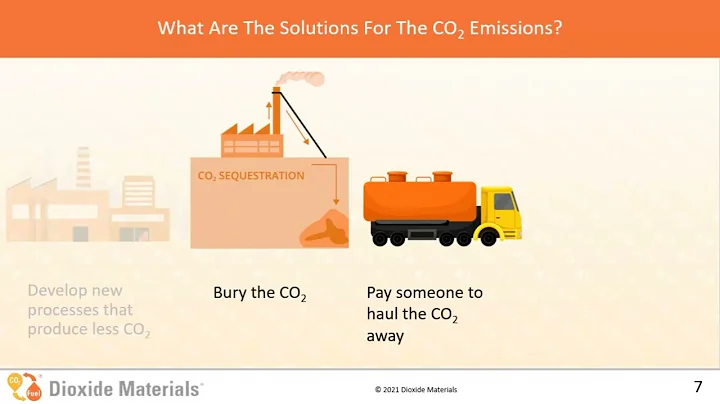 What Are The Solutions For The $CO_2$ Emissions?

$CO_2$ SEQUESTRATION

Develop new processes that produce less $CO_2$

Bury the $CO_2$

Pay someone to haul the $CO_2$ away

$CO_2$ Fuel

Dioxide Materials

© 2021 Dioxide Materials

7